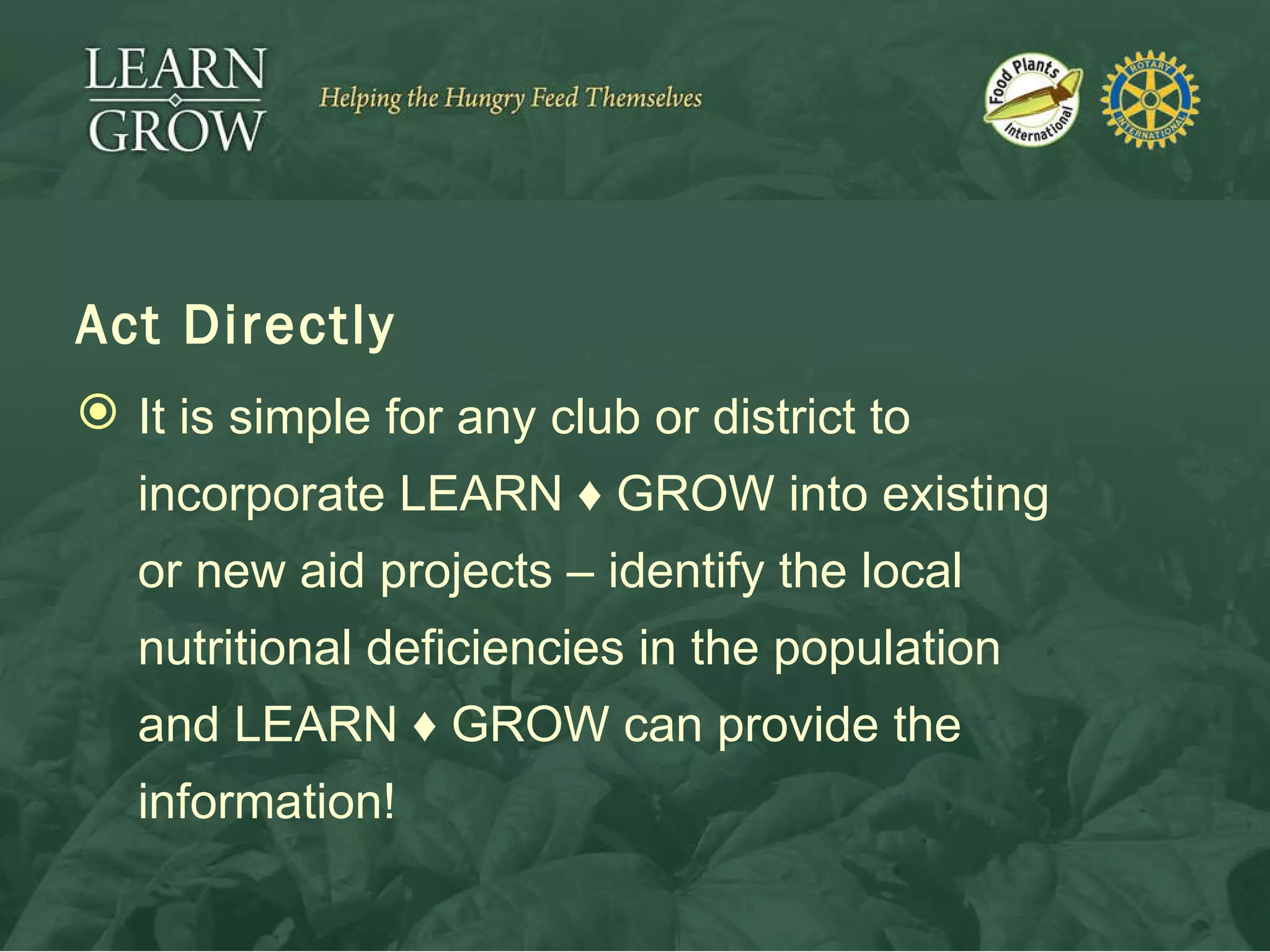 LEARN
GROW

Helping the Hungry Feed Themselves

Food Plants International

ROTARY INTERNATIONAL

Act Directly

It is simple for any club or district to incorporate LEARN ♦ GROW into existing or new aid projects – identify the local nutritional deficiencies in the population and LEARN ♦ GROW can provide the information!